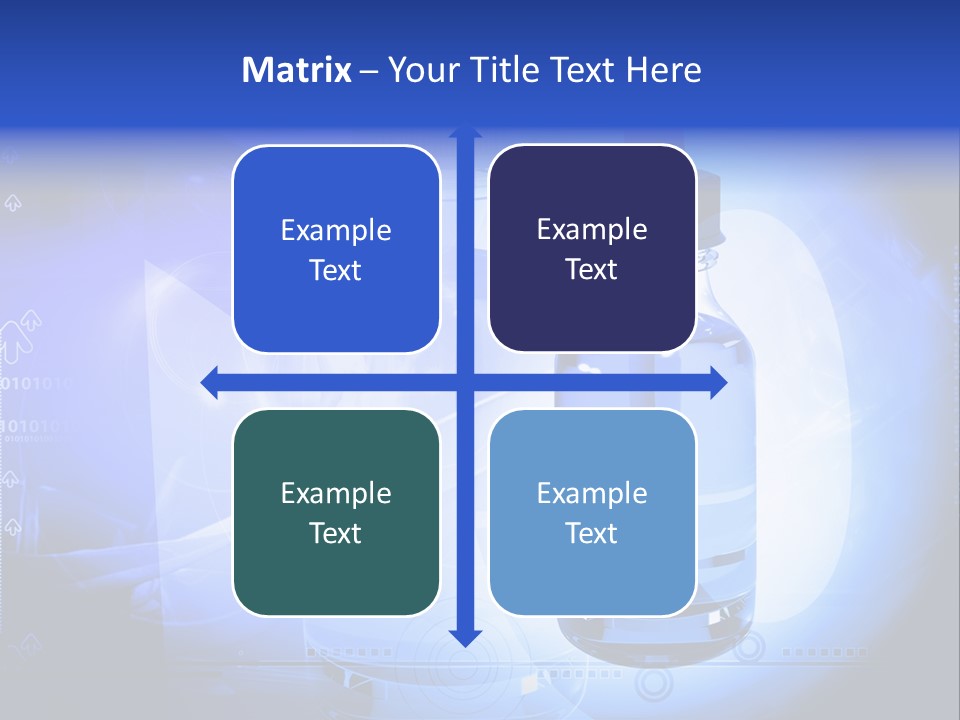 Matrix – Your Title Text Here

Example Text

Example Text

Example Text

Example Text